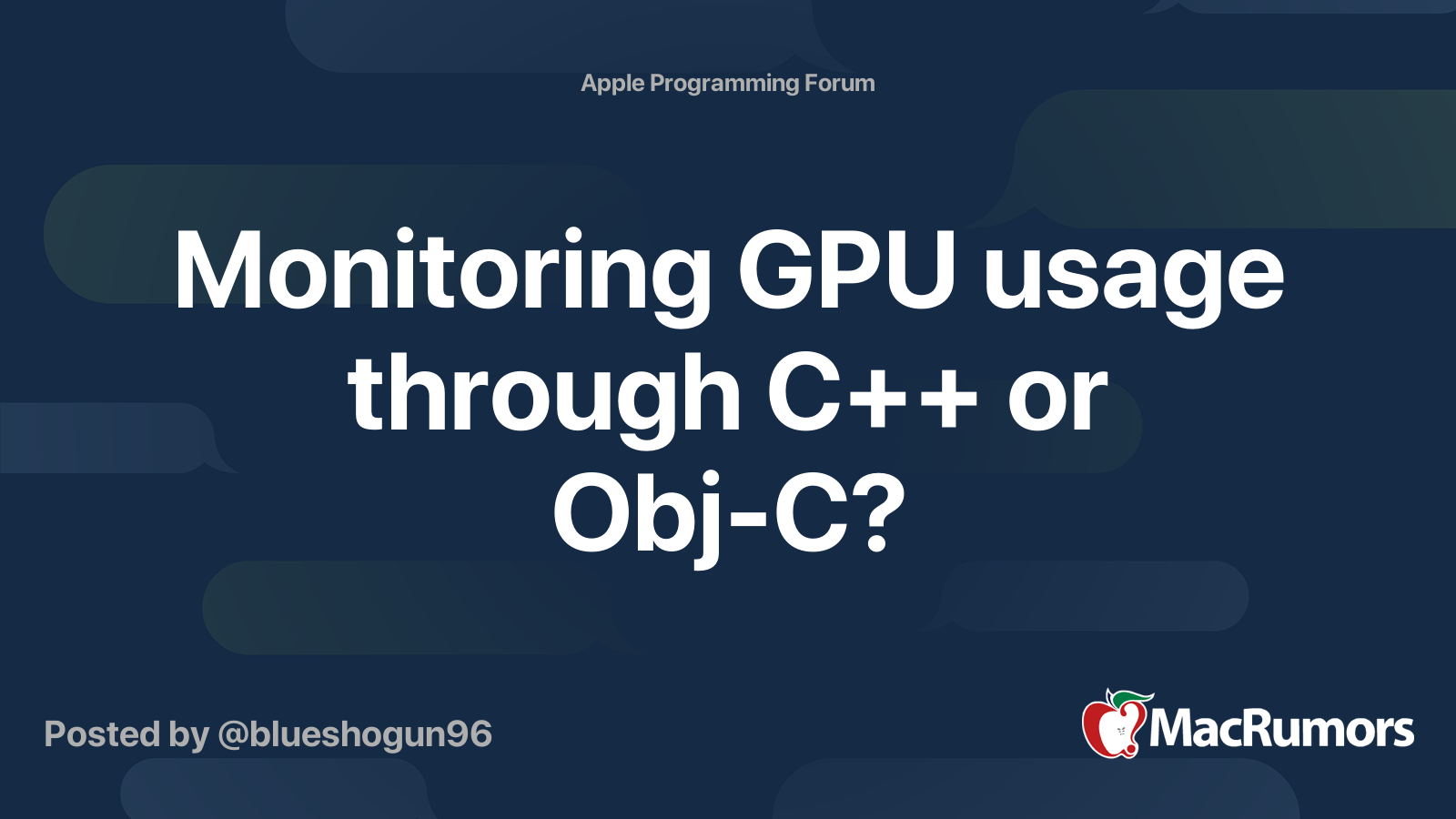 Apple Programming Forum

Monitoring GPU usage through C++ or Obj-C?

Posted by @blueshogun96

MacRumors